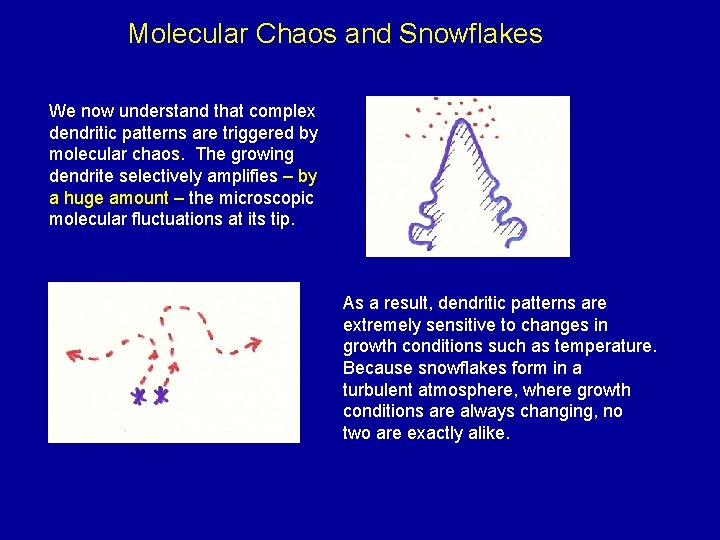 Molecular Chaos and Snowflakes

We now understand that complex dendritic patterns are triggered by molecular chaos. The growing dendrite selectively amplifies – by a huge amount – the microscopic molecular fluctuations at its tip.

As a result, dendritic patterns are extremely sensitive to changes in growth conditions such as temperature. Because snowflakes form in a turbulent atmosphere, where growth conditions are always changing, no two are exactly alike.